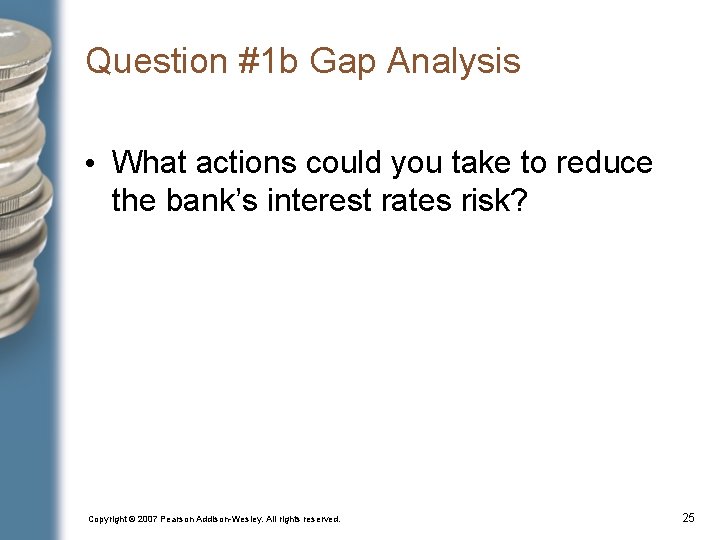 Question #1b Gap Analysis

• What actions could you take to reduce the bank's interest rates risk?

Copyright © 2007 Pearson Addison-Wesley. All rights reserved.

25